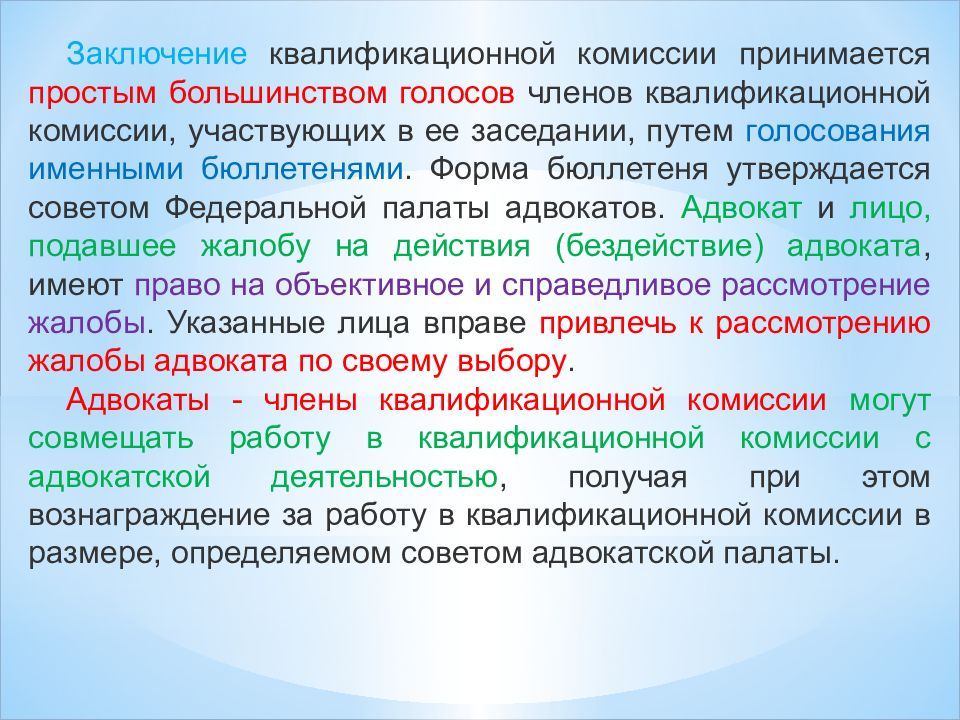 Заключение квалификационной комиссии принимается простым большинством голосов членов квалификационной комиссии, участвующих в ее заседании, путем голосования именными бюллетенями. Форма бюллетеня утверждается советом Федеральной палаты адвокатов. Адвокат и лицо, подавшее жалобу на действия (бездействие) адвоката, имеют право на объективное и справедливое рассмотрение жалобы. Указанные лица вправе привлечь к рассмотрению жалобы адвоката по своему выбору.

Адвокаты - члены квалификационной комиссии могут совмещать работу в квалификационной комиссии с адвокатской деятельностью, получая при этом вознаграждение за работу в квалификационной комиссии в размере, определяемом советом адвокатской палаты.